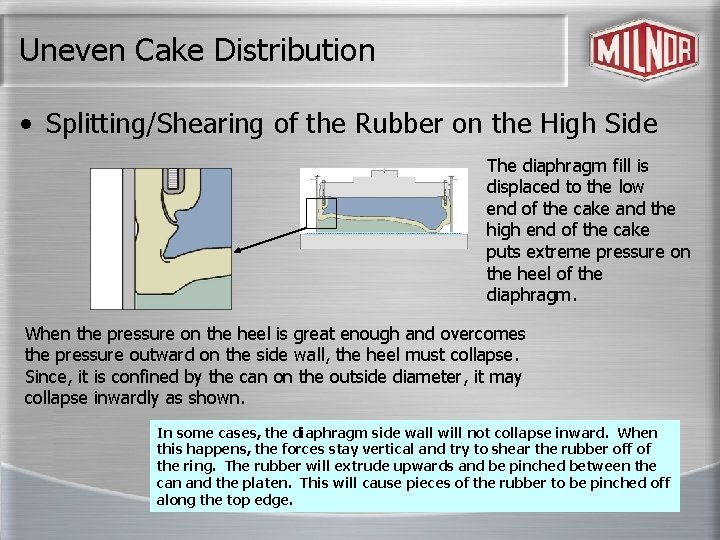 Uneven Cake Distribution

MILNOR

• Splitting/Shearing of the Rubber on the High Side

The diaphragm fill is displaced to the low end of the cake and the high end of the cake puts extreme pressure on the heel of the diaphragm.

When the pressure on the heel is great enough and overcomes the pressure outward on the side wall, the heel must collapse. Since, it is confined by the can on the outside diameter, it may collapse inwardly as shown.

In some cases, the diaphragm side wall will not collapse inward. When this happens, the forces stay vertical and try to shear the rubber off of the ring. The rubber will extrude upwards and be pinched between the can and the platen. This will cause pieces of the rubber to be pinched off along the top edge.